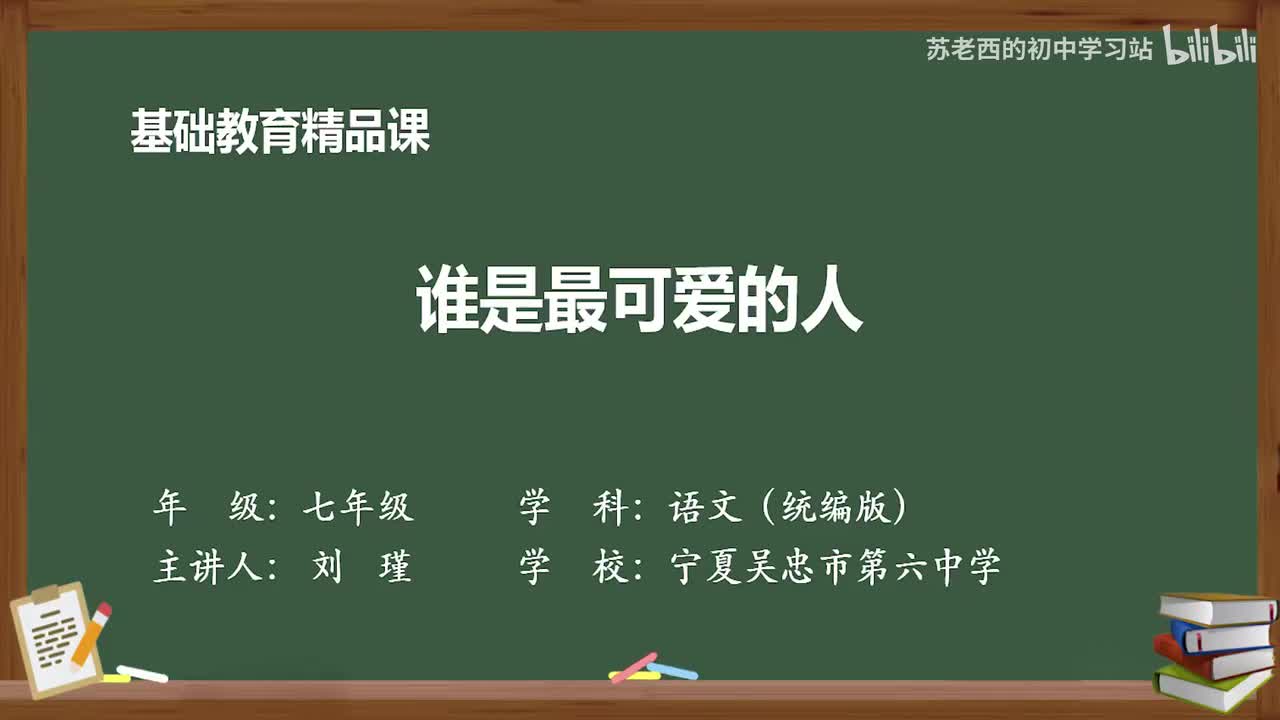 苏老西的初中学习站 bilibili

基础教育精品课

谁是最可爱的人

年　级：七年级　　学　科：语文（统编版）
主讲人：刘　瑾　　学　校：宁夏吴忠市第六中学